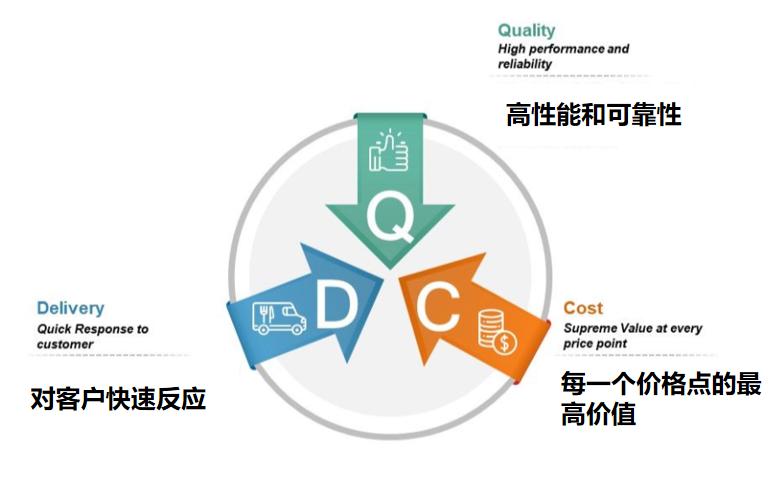 Quality
High performance and reliability

高性能和可靠性

Q

D

C

Delivery
Quick Response to customer

对客户快速反应

Cost
Supreme Value at every price point

每一个价格点的最高价值